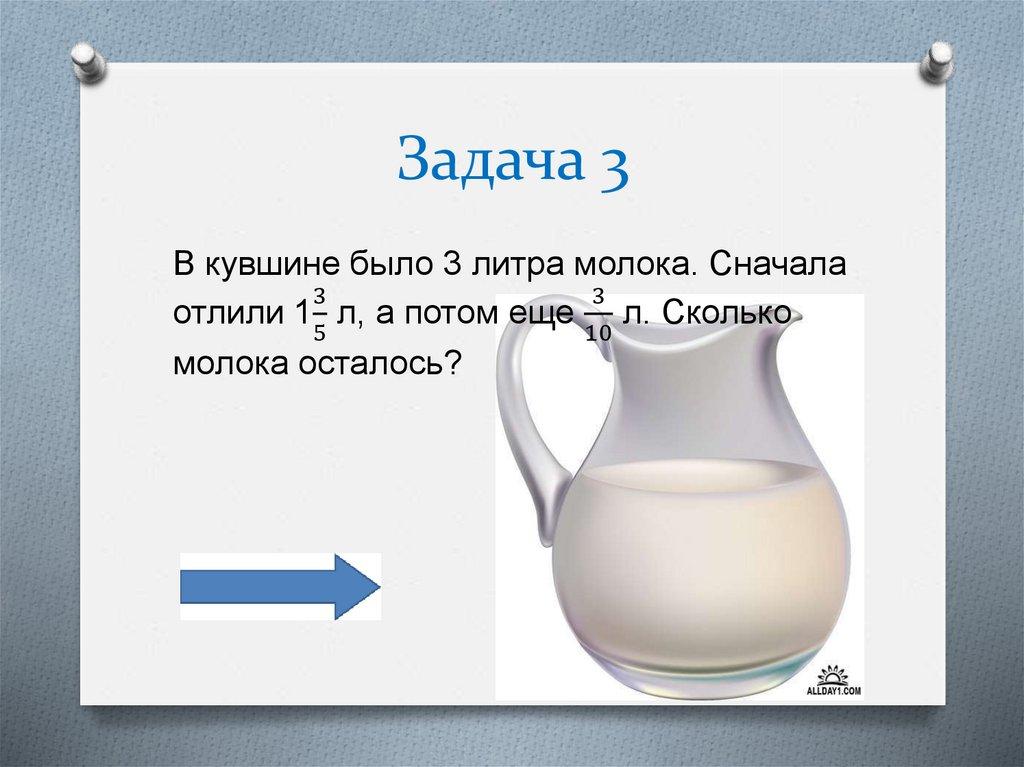 Задача 3

В кувшине было 3 литра молока. Сначала отлили $1\frac{3}{5}$ л, а потом еще $\frac{3}{10}$ л. Сколько молока осталось?

ALLDAY1.COM